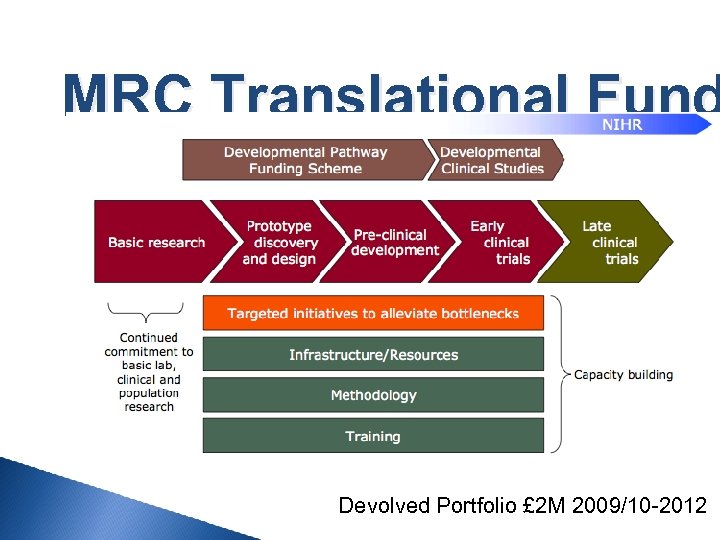 MRC Translational Fund

NIHR

Developmental Pathway Funding Scheme

Developmental Clinical Studies

Basic research

Prototype discovery and design

Pre-clinical development

Early clinical trials

Late clinical trials

Continued commitment to basic lab, clinical and population research

Targeted initiatives to alleviate bottlenecks

Infrastructure/Resources

Methodology

Training

Capacity building

Devolved Portfolio £2M 2009/10-2012